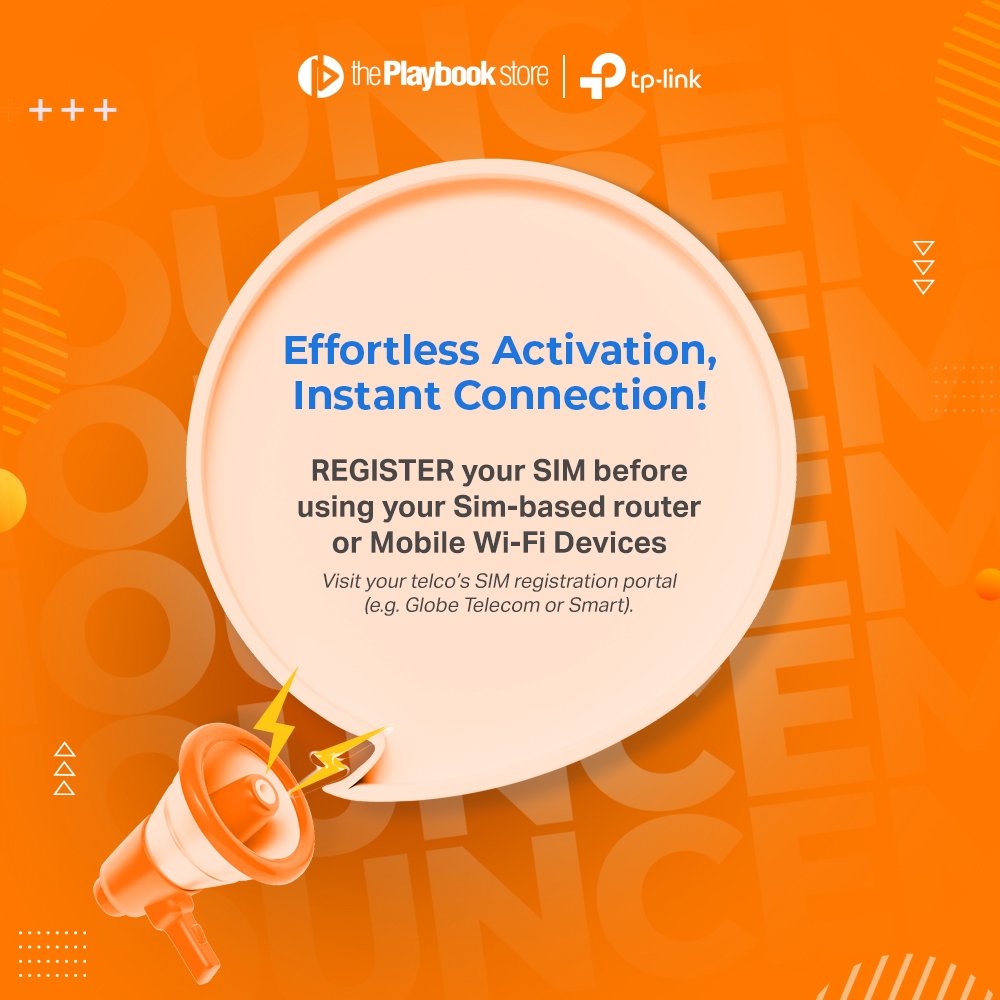 the Playbook store | tp-link

Effortless Activation, Instant Connection!

REGISTER your SIM before using your Sim-based router or Mobile Wi-Fi Devices

Visit your telco's SIM registration portal (e.g. Globe Telecom or Smart).